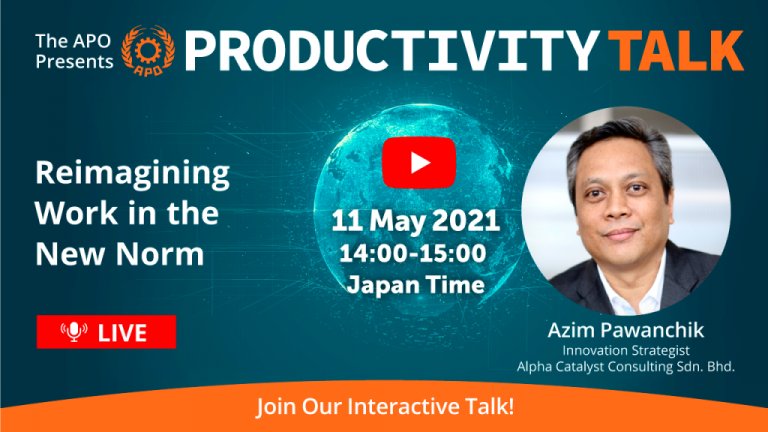 The APO Presents APO PRODUCTIVITY TALK

Reimagining Work in the New Norm

LIVE

11 May 2021
14:00-15:00
Japan Time

Azim Pawanchik
Innovation Strategist
Alpha Catalyst Consulting Sdn. Bhd.

Join Our Interactive Talk!